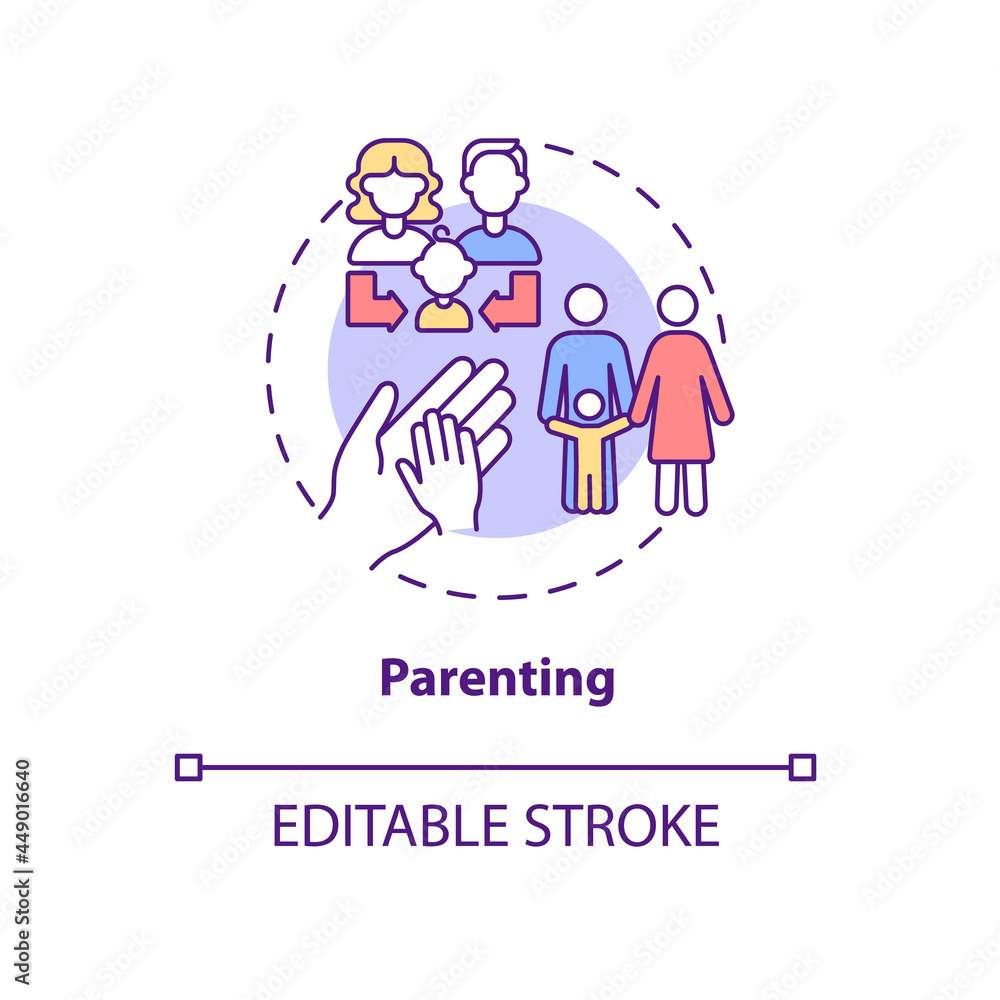 Parenting

EDITABLE STROKE

Adobe Stock | #449016640